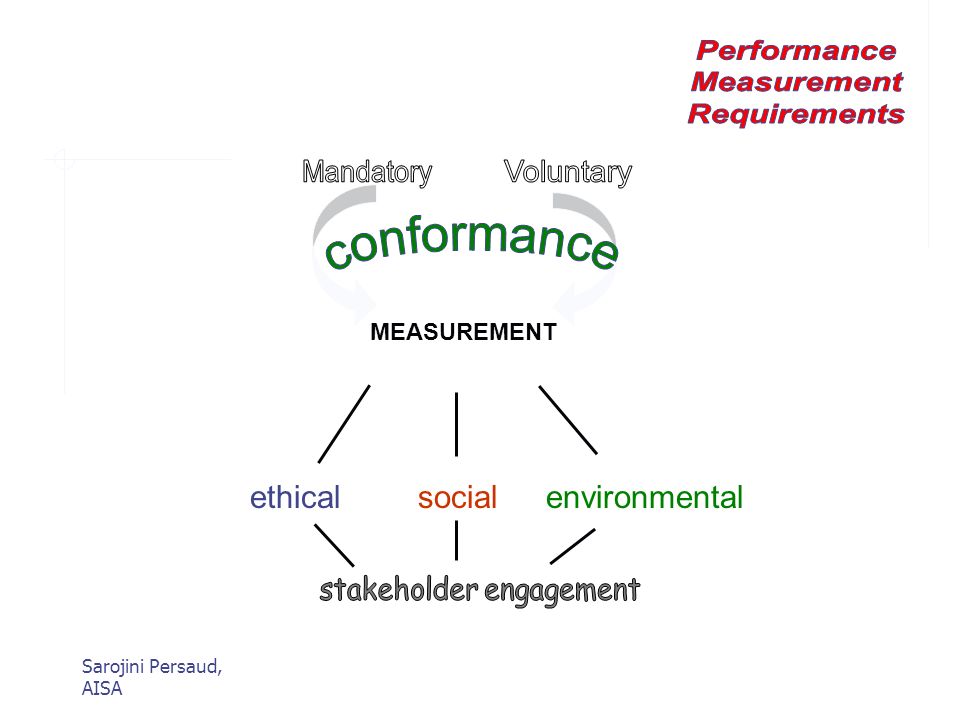 Performance Measurement Requirements

Mandatory

Voluntary

conformance

MEASUREMENT

ethical

social

environmental

stakeholder engagement

Sarojini Persaud, AISA